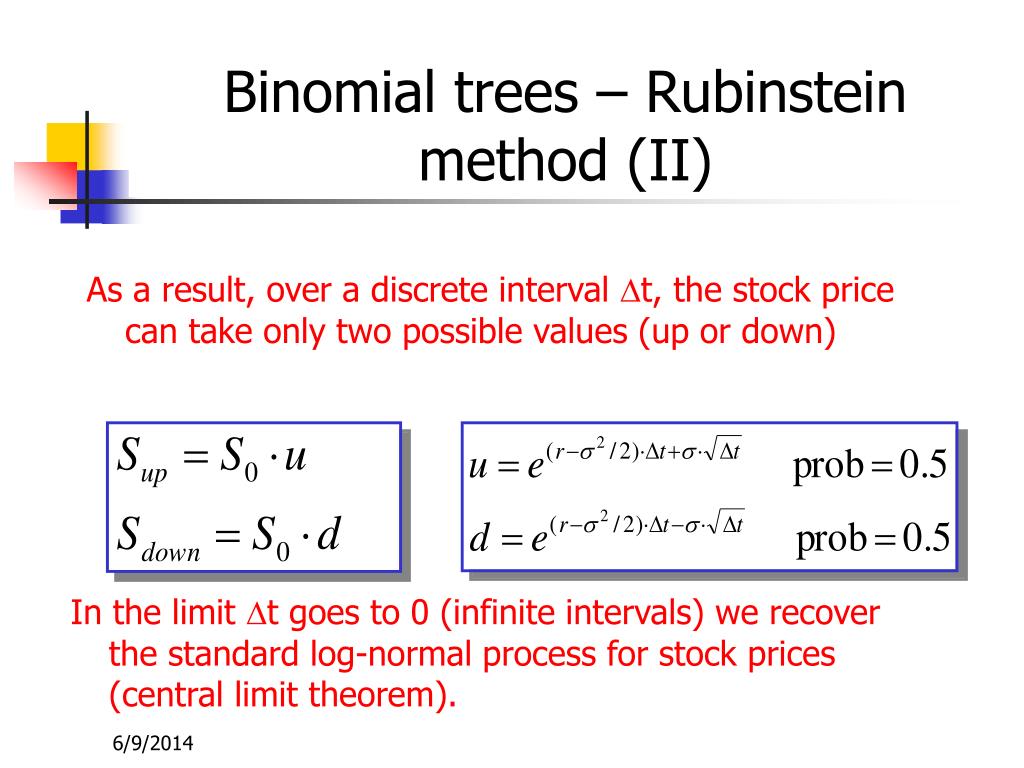 Binomial trees – Rubinstein method (II)

As a result, over a discrete interval $\Delta$t, the stock price can take only two possible values (up or down)

$S_{up} = S_0 \cdot u$
$S_{down} = S_0 \cdot d$

$u = e^{(r-\sigma^2/2)\cdot\Delta t+\sigma\cdot\sqrt{\Delta t}}$ $\text{prob} = 0.5$
$d = e^{(r-\sigma^2/2)\cdot\Delta t-\sigma\cdot\sqrt{\Delta t}}$ $\text{prob} = 0.5$

In the limit $\Delta$t goes to 0 (infinite intervals) we recover the standard log-normal process for stock prices (central limit theorem).

6/9/2014